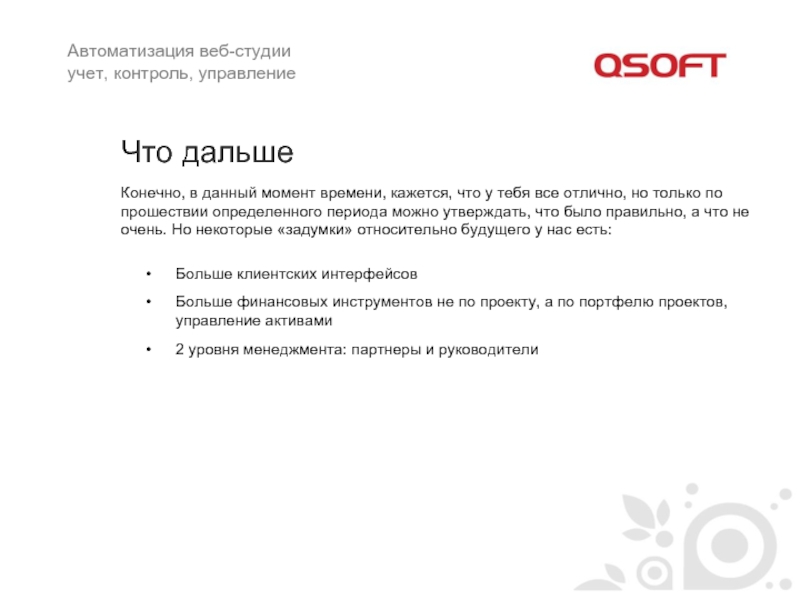 Автоматизация веб-студии
учет, контроль, управление

QSOFT

Что дальше

Конечно, в данный момент времени, кажется, что у тебя все отлично, но только по прошествии определенного периода можно утверждать, что было правильно, а что не очень. Но некоторые «задумки» относительно будущего у нас есть:

• Больше клиентских интерфейсов
• Больше финансовых инструментов не по проекту, а по портфелю проектов, управление активами
• 2 уровня менеджмента: партнеры и руководители